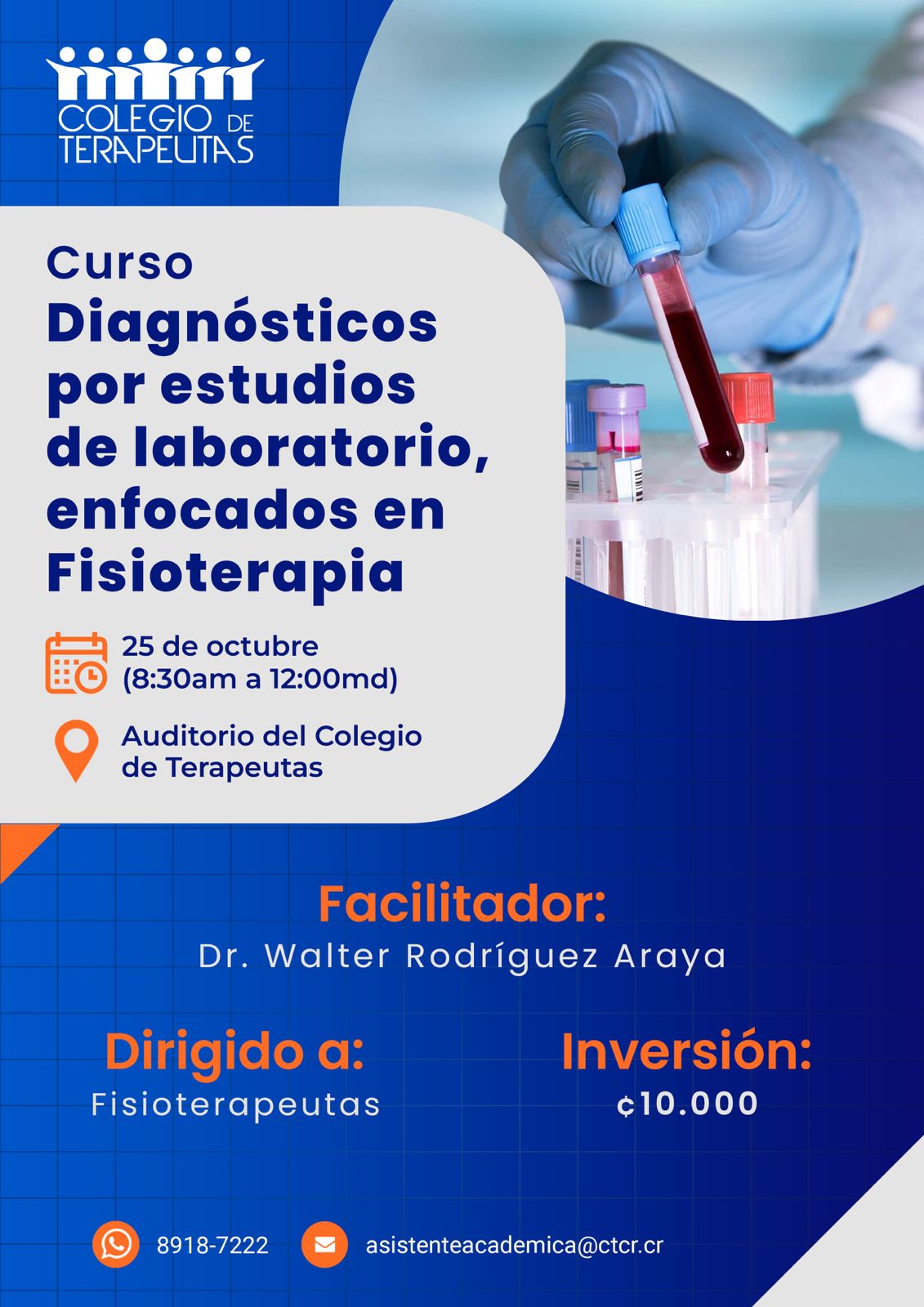 COLEGIO DE TERAPEUTAS

Curso
Diagnósticos por estudios de laboratorio, enfocados en Fisioterapia

25 de octubre
(8:30am a 12:00md)

Auditorio del Colegio de Terapeutas

Facilitador:
Dr. Walter Rodríguez Araya

Dirigido a:
Fisioterapeutas

Inversión:
¢10.000

8918-7222

asistenteacademica@ctcr.cr